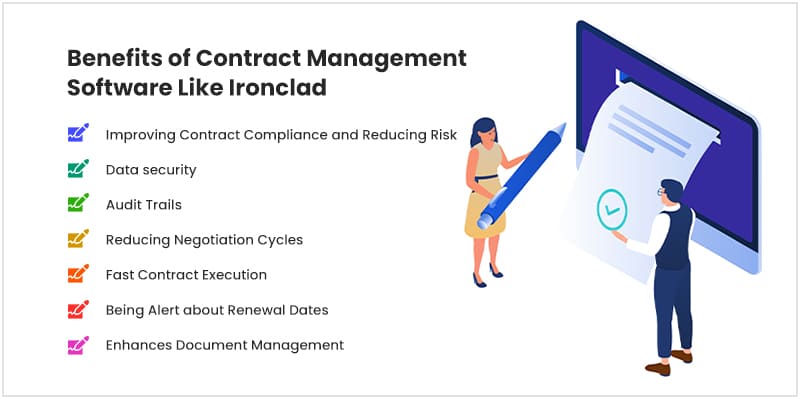 Benefits of Contract Management Software Like Ironclad

Improving Contract Compliance and Reducing Risk

Data security

Audit Trails

Reducing Negotiation Cycles

Fast Contract Execution

Being Alert about Renewal Dates

Enhances Document Management